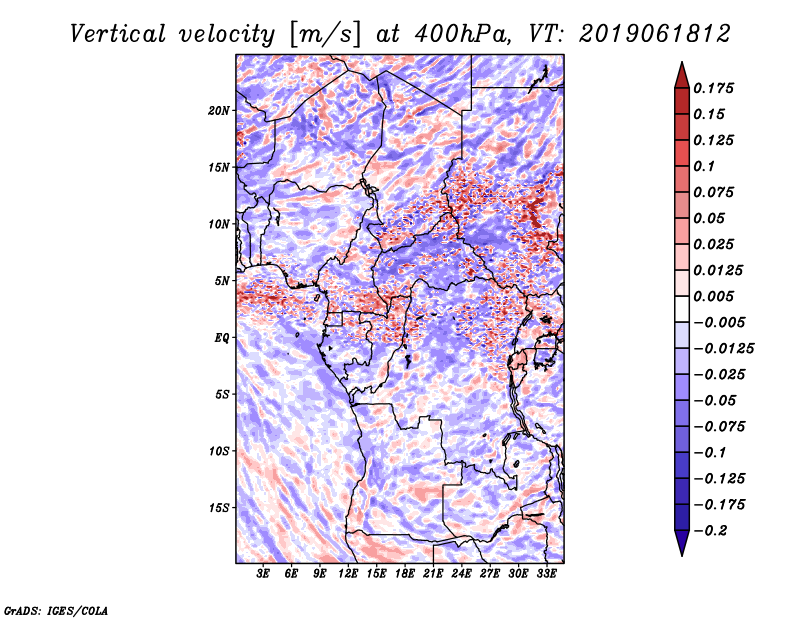 Vertical velocity [m/s] at 400hPa, VT: 2019061812

20N
15N
10N
5N
EQ
5S
10S
15S

3E 6E 9E 12E 15E 18E 21E 24E 27E 30E 33E

0.175
0.15
0.125
0.1
0.075
0.05
0.025
0.0125
0.005
−0.005
−0.0125
−0.025
−0.05
−0.075
−0.1
−0.125
−0.175
−0.2

GrADS: IGES/COLA